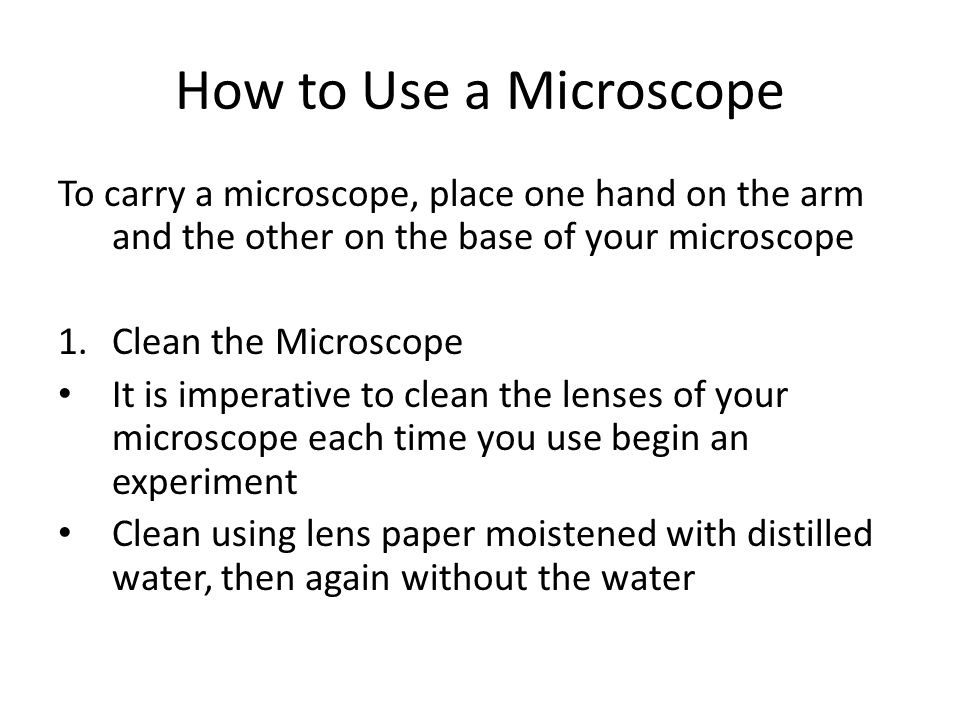 How to Use a Microscope

To carry a microscope, place one hand on the arm and the other on the base of your microscope

1. Clean the Microscope
• It is imperative to clean the lenses of your microscope each time you use begin an experiment
• Clean using lens paper moistened with distilled water, then again without the water